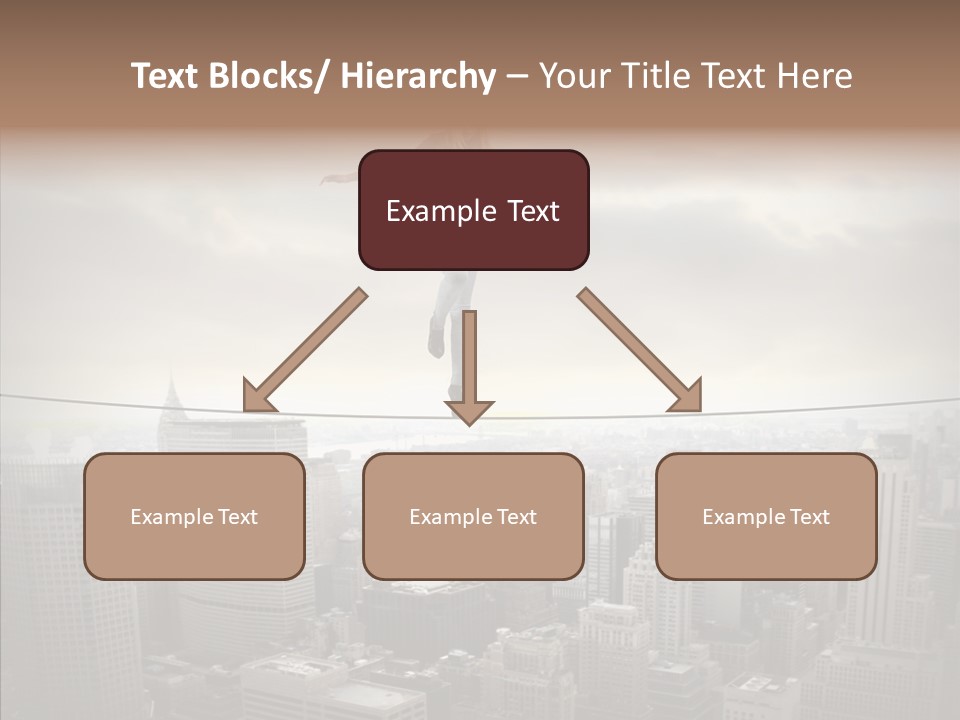 Text Blocks/ Hierarchy – Your Title Text Here

Example Text

Example Text

Example Text

Example Text